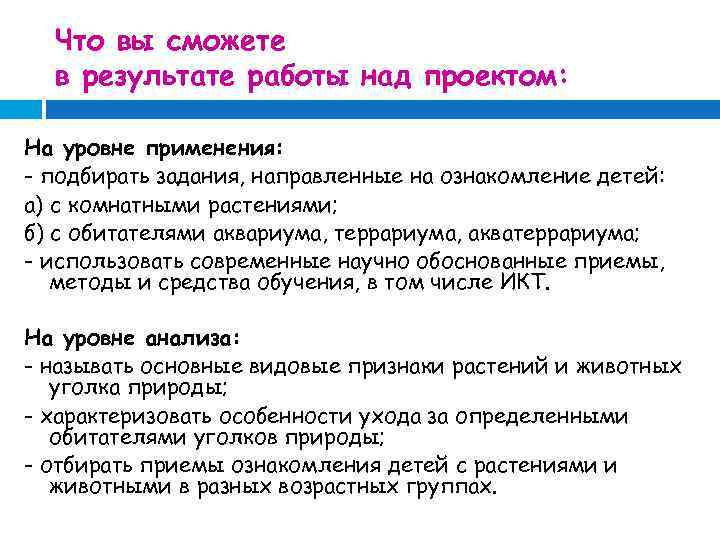 Что вы сможете
в результате работы над проектом:

На уровне применения:
- подбирать задания, направленные на ознакомление детей:
а) с комнатными растениями;
б) с обитателями аквариума, террариума, акватеррариума;
- использовать современные научно обоснованные приемы, методы и средства обучения, в том числе ИКТ.

На уровне анализа:
- называть основные видовые признаки растений и животных уголка природы;
- характеризовать особенности ухода за определенными обитателями уголков природы;
- отбирать приемы ознакомления детей с растениями и животными в разных возрастных группах.